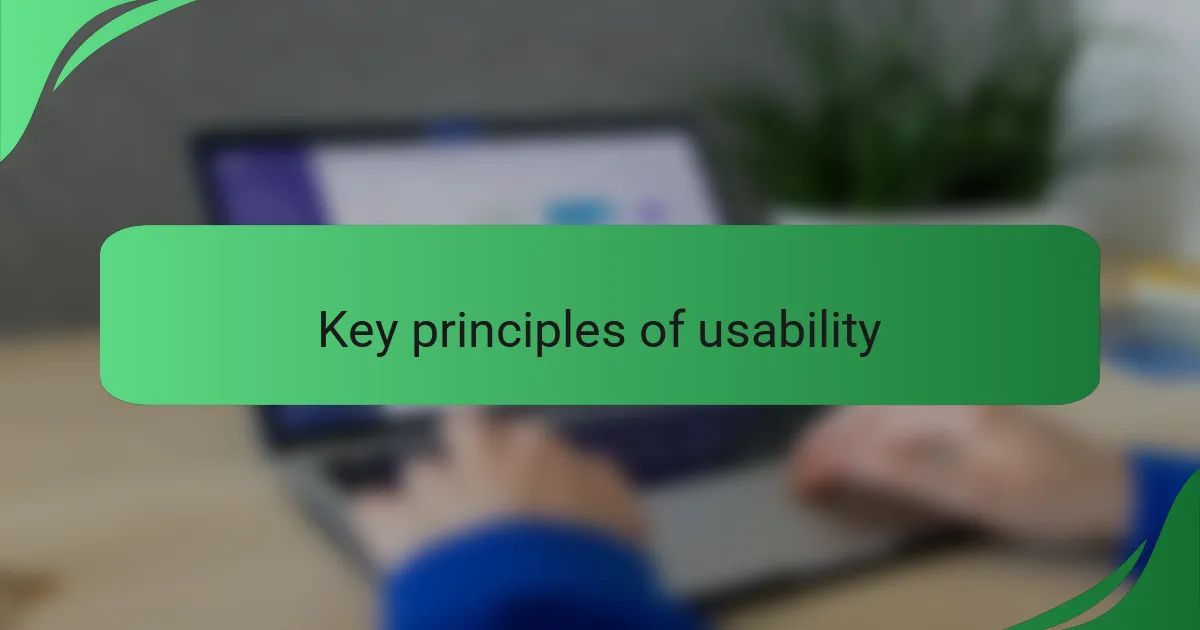 Key principles of usability